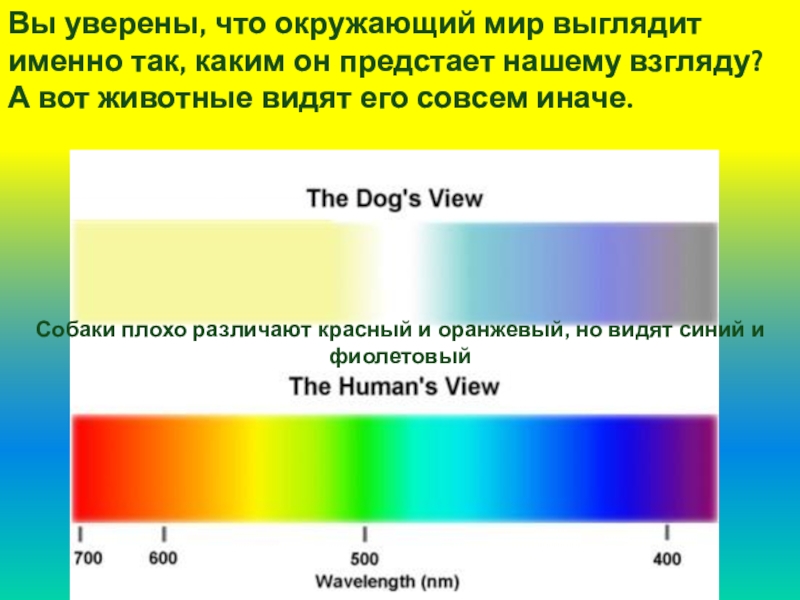 Вы уверены, что окружающий мир выглядит именно так, каким он предстает нашему взгляду? А вот животные видят его совсем иначе.

The Dog's View

Собаки плохо различают красный и оранжевый, но видят синий и фиолетовый

The Human's View

700 600 500 400

Wavelength (nm)